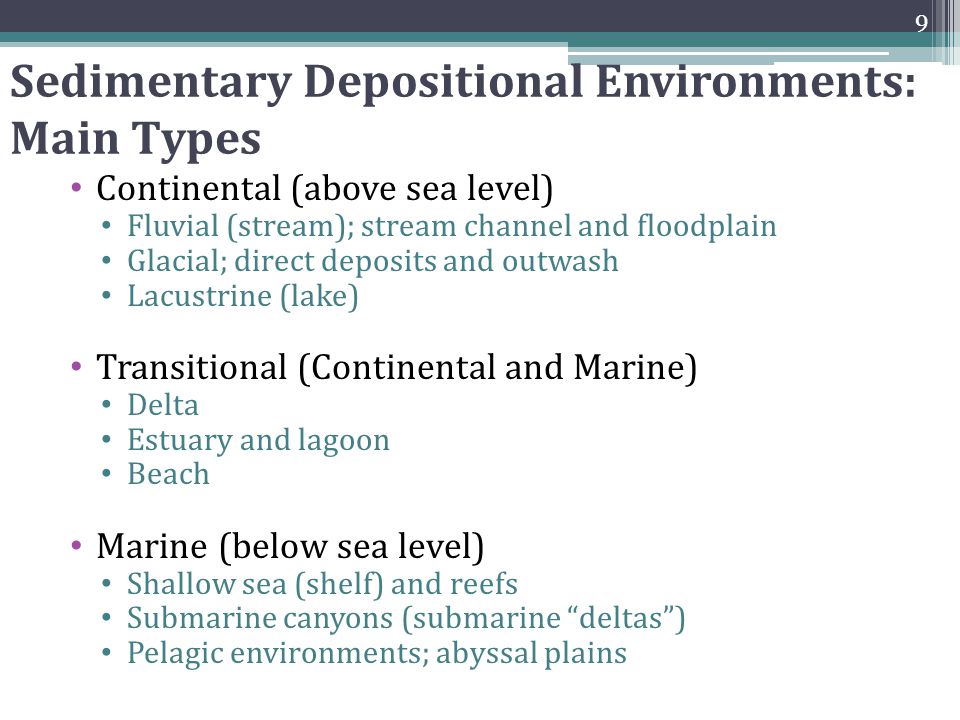 9

Sedimentary Depositional Environments: Main Types

• Continental (above sea level)
• Fluvial (stream); stream channel and floodplain
• Glacial; direct deposits and outwash
• Lacustrine (lake)

• Transitional (Continental and Marine)
• Delta
• Estuary and lagoon
• Beach

• Marine (below sea level)
• Shallow sea (shelf) and reefs
• Submarine canyons (submarine “deltas”)
• Pelagic environments; abyssal plains